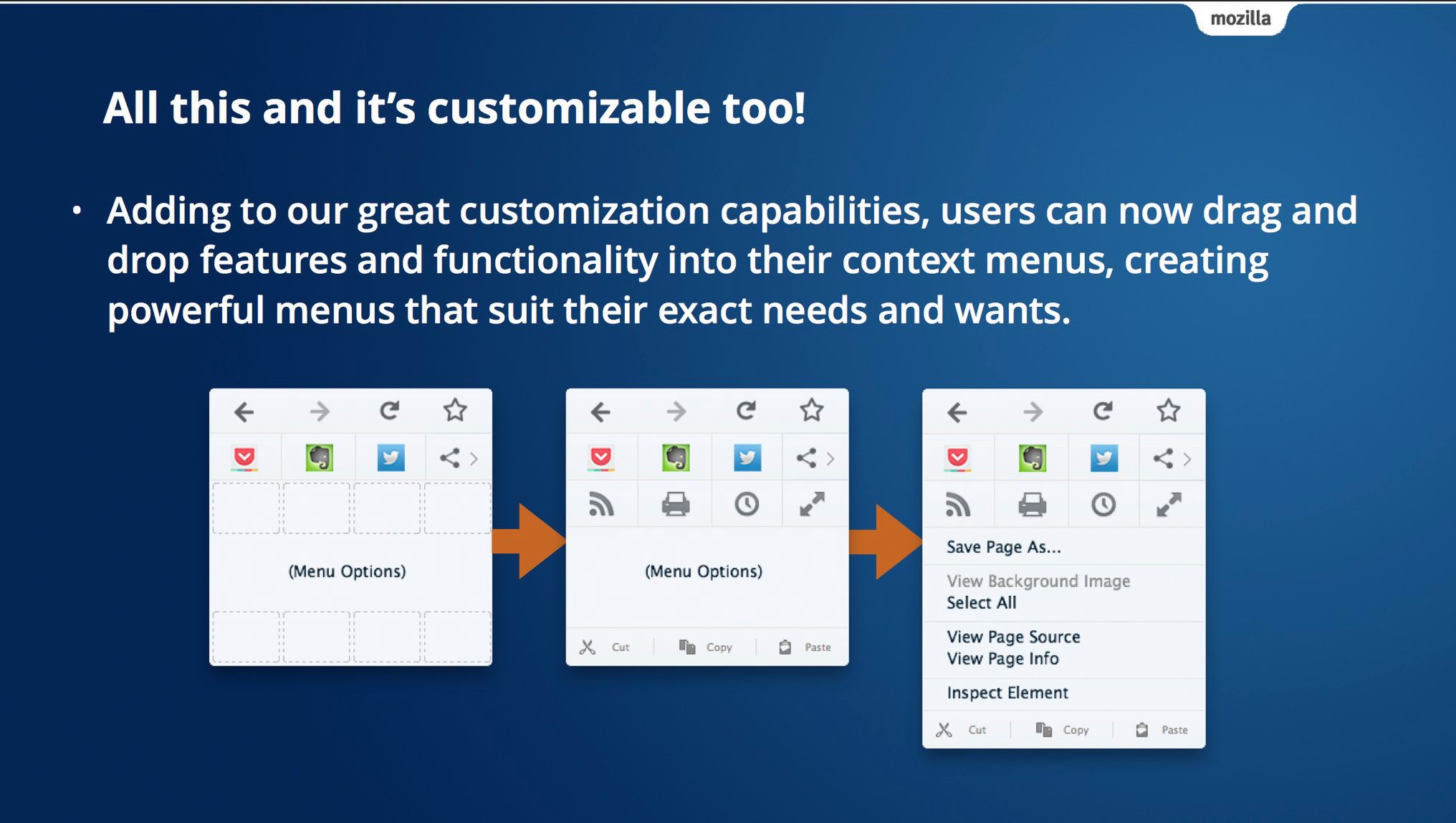 mozilla

All this and it's customizable too!

• Adding to our great customization capabilities, users can now drag and drop features and functionality into their context menus, creating powerful menus that suit their exact needs and wants.

(Menu Options)

(Menu Options)

Cut Copy Paste

Save Page As...

View Background Image
Select All

View Page Source
View Page Info

Inspect Element

Cut Copy Paste